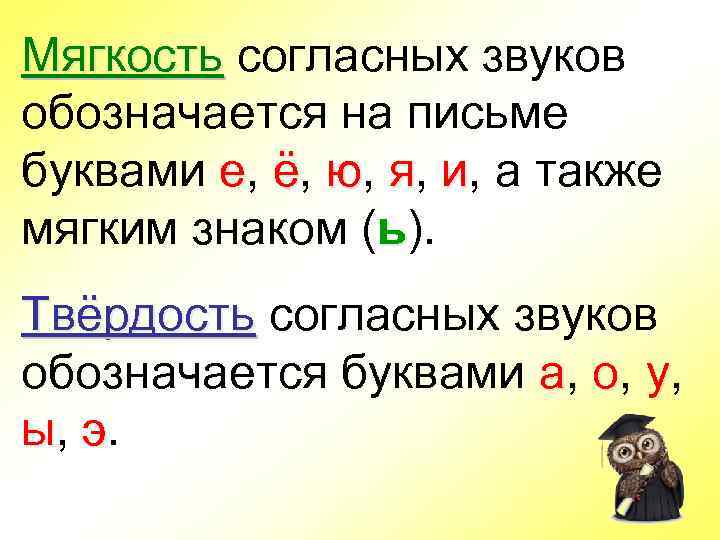 Мягкость согласных звуков обозначается на письме буквами е, ё, ю, я, и, а также мягким знаком (ь).

Твёрдость согласных звуков обозначается буквами а, о, у, ы, э.